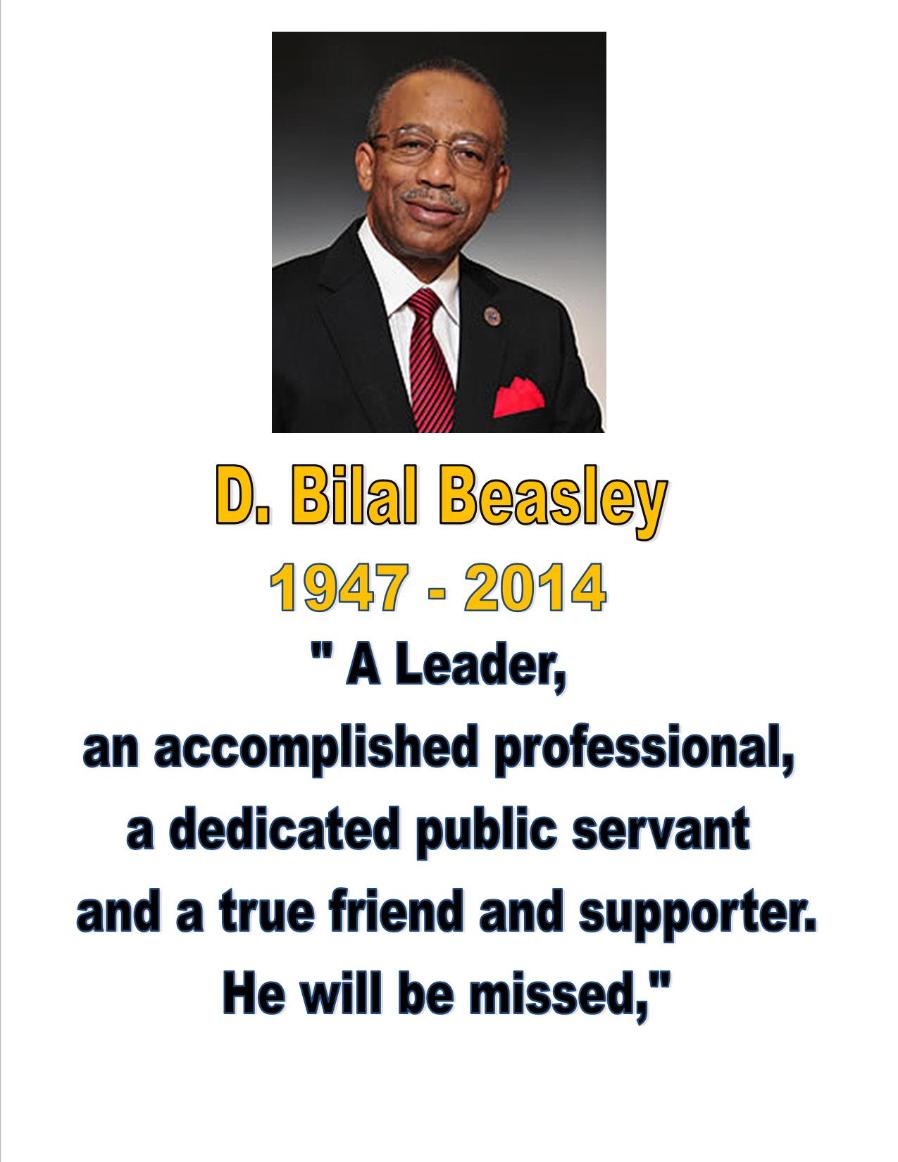 D. Bilal Beasley
1947 - 2014
" A Leader,
an accomplished professional,
a dedicated public servant
and a true friend and supporter.
He will be missed,"